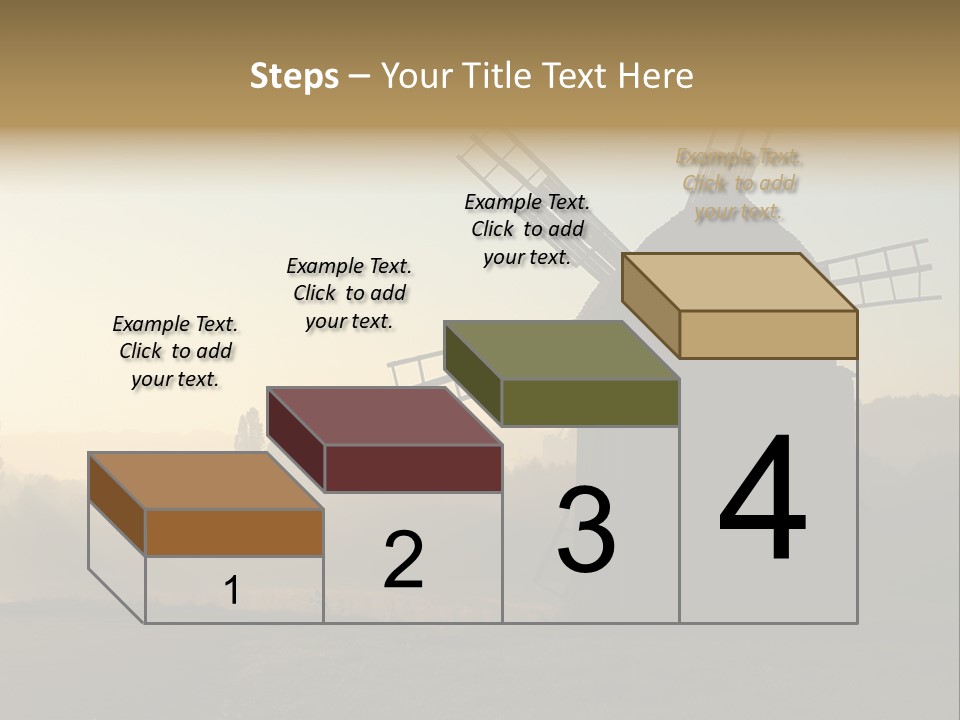 Steps – Your Title Text Here

Example Text. Click to add your text.

Example Text. Click to add your text.

Example Text. Click to add your text.

Example Text. Click to add your text.

1

2

3

4